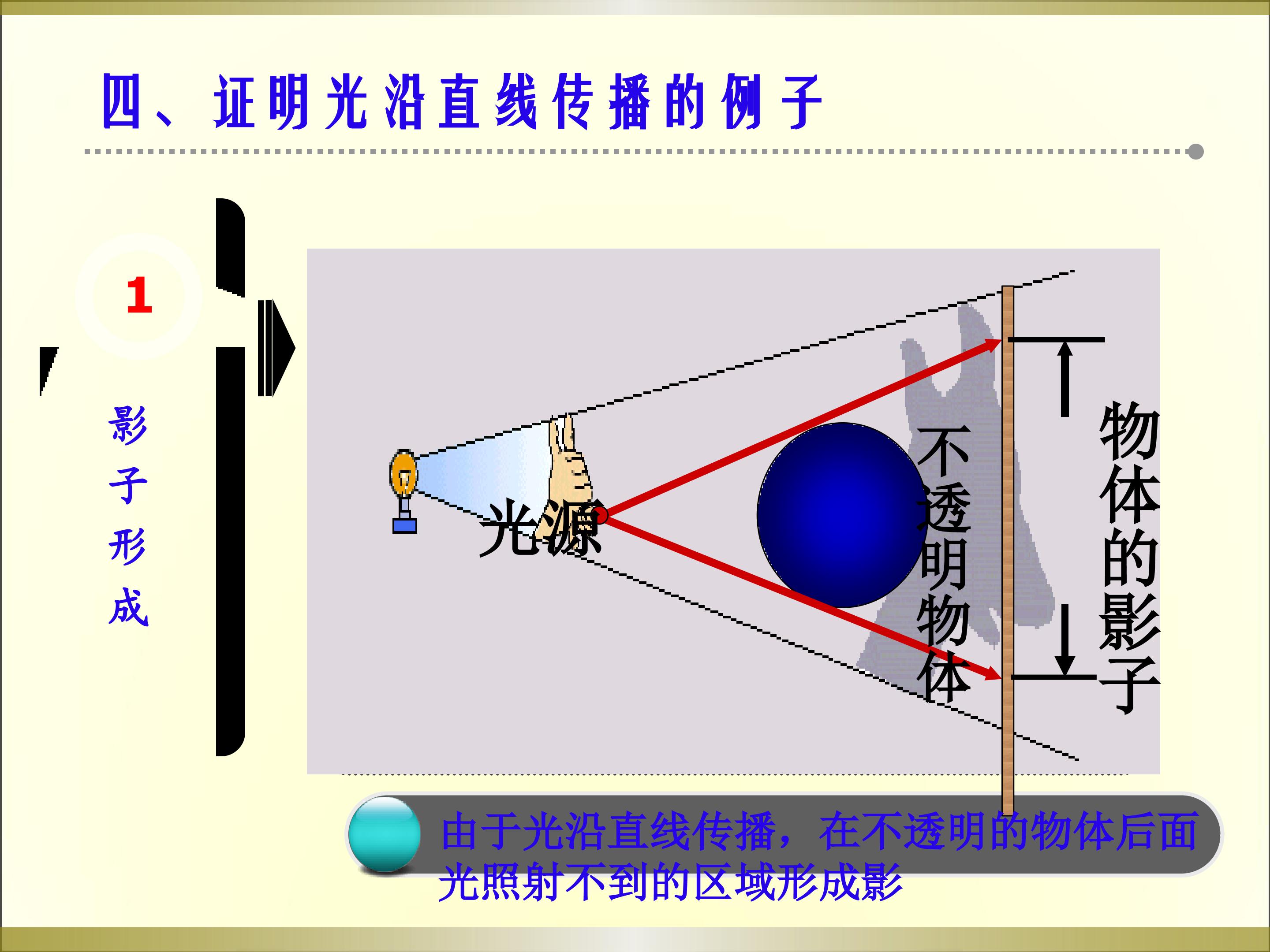 四、证明光沿直线传播的例子

1

影子形成

光源

不透明物体

物体的影子

由于光沿直线传播，在不透明的物体后面光照射不到的区域形成影